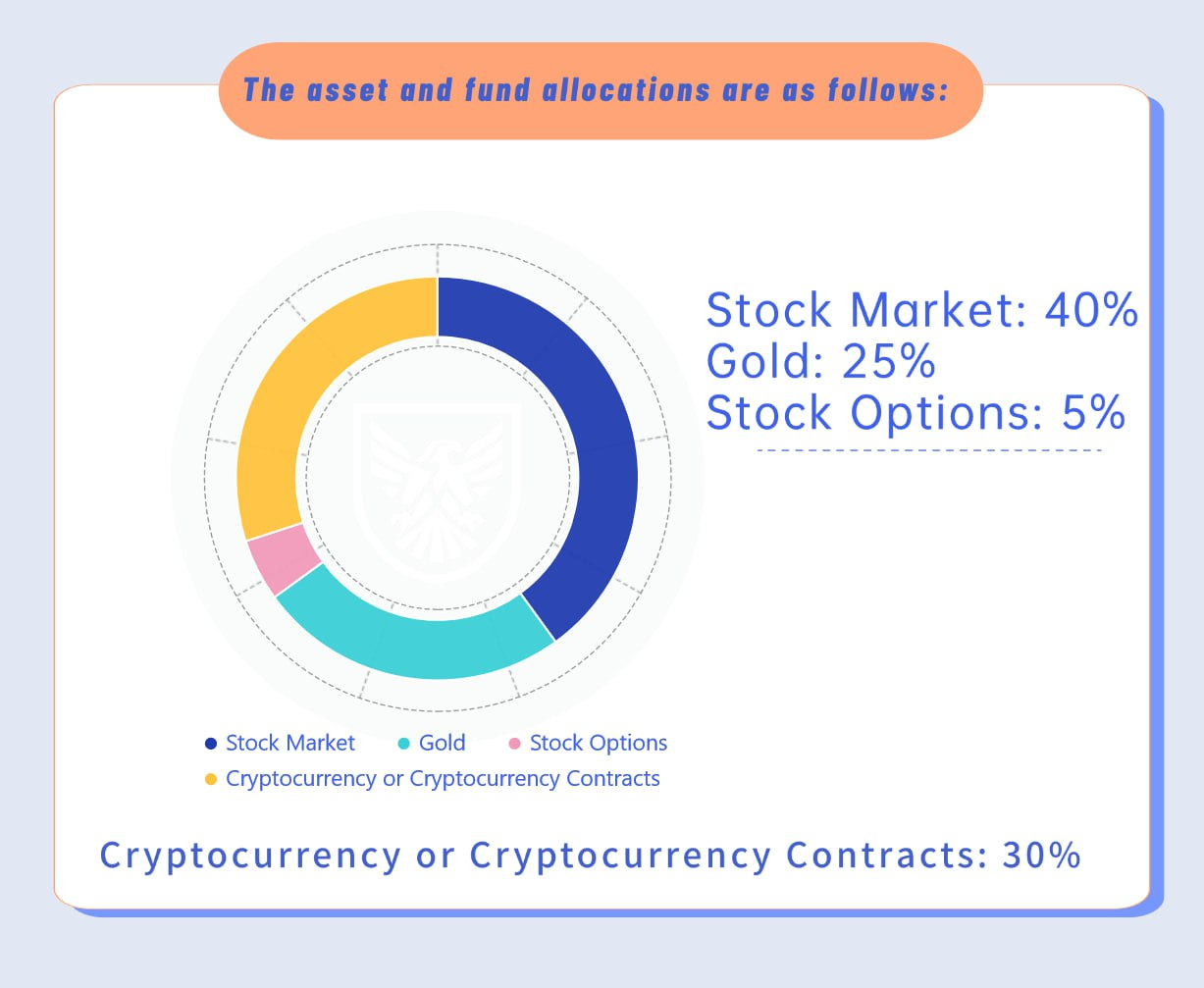 The asset and fund allocations are as follows:

Stock Market: 40%
Gold: 25%
Stock Options: 5%

Stock Market
Gold
Stock Options
Cryptocurrency or Cryptocurrency Contracts

Cryptocurrency or Cryptocurrency Contracts: 30%